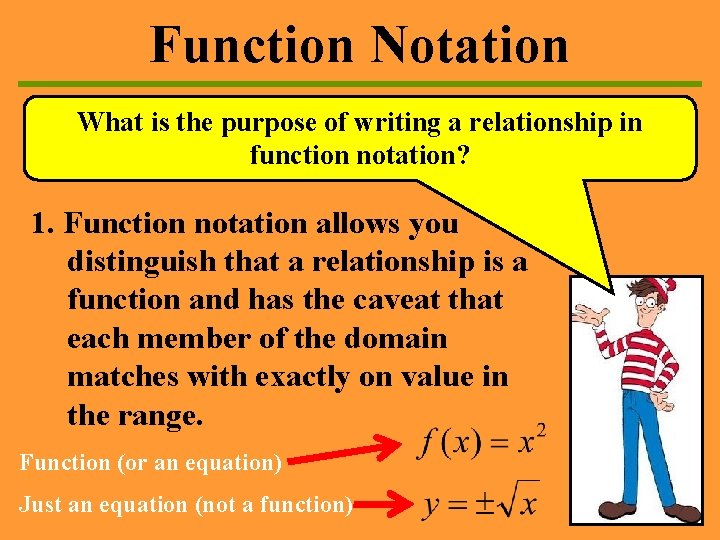 Function Notation

What is the purpose of writing a relationship in function notation?

1. Function notation allows you distinguish that a relationship is a function and has the caveat that each member of the domain matches with exactly on value in the range.

Function (or an equation) $f(x) = x^2$

Just an equation (not a function) $y = \pm\sqrt{x}$